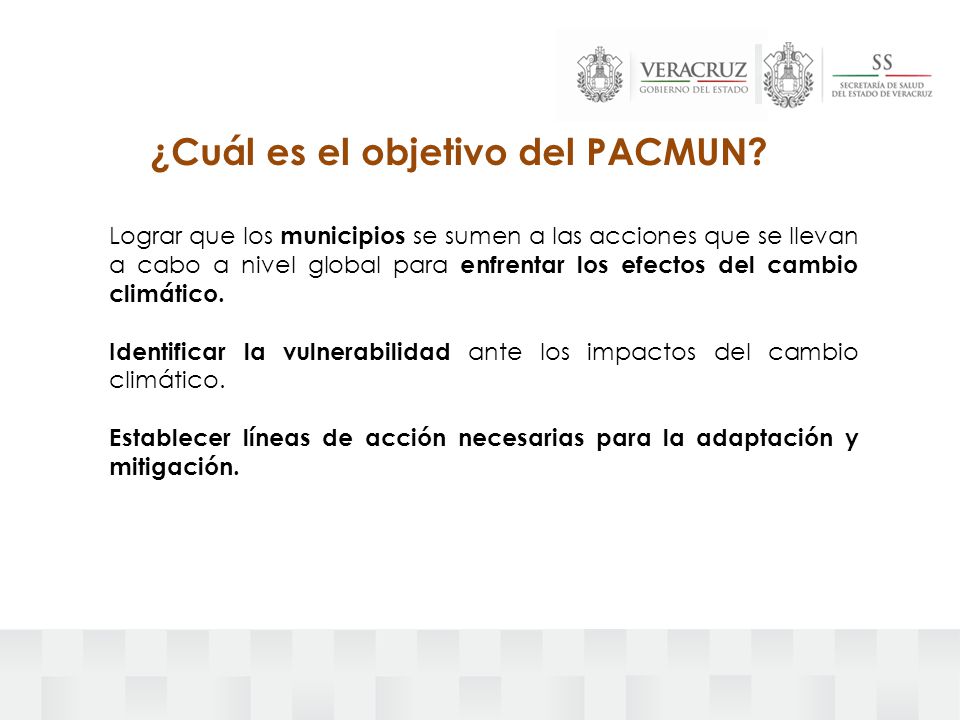 VERACRUZ
GOBIERNO DEL ESTADO

SS
SECRETARÍA DE SALUD
DEL ESTADO DE VERACRUZ

¿Cuál es el objetivo del PACMUN?

Lograr que los municipios se sumen a las acciones que se llevan a cabo a nivel global para enfrentar los efectos del cambio climático.

Identificar la vulnerabilidad ante los impactos del cambio climático.

Establecer líneas de acción necesarias para la adaptación y mitigación.